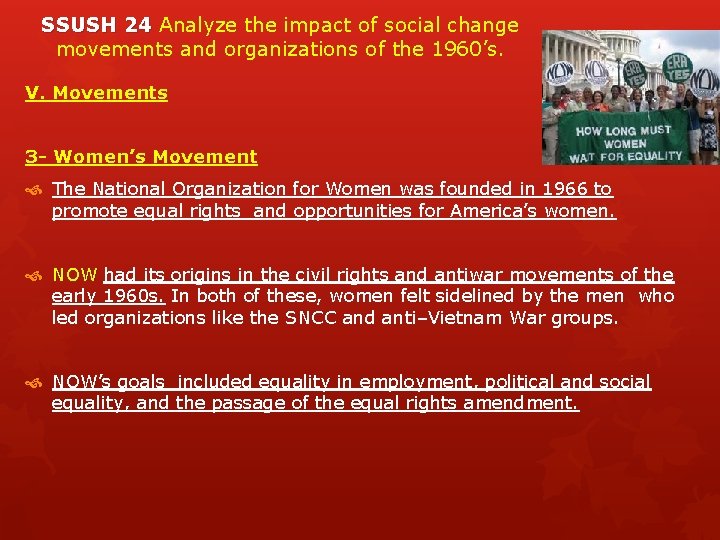 SSUSH 24 Analyze the impact of social change movements and organizations of the 1960's.

NOW NOW ERA YES ERA YES NOW

HOW LONG MUST WOMEN WAIT FOR EQUALITY

V. Movements

3- Women's Movement

The National Organization for Women was founded in 1966 to promote equal rights and opportunities for America's women.

NOW had its origins in the civil rights and antiwar movements of the early 1960s. In both of these, women felt sidelined by the men who led organizations like the SNCC and anti–Vietnam War groups.

NOW's goals included equality in employment, political and social equality, and the passage of the equal rights amendment.